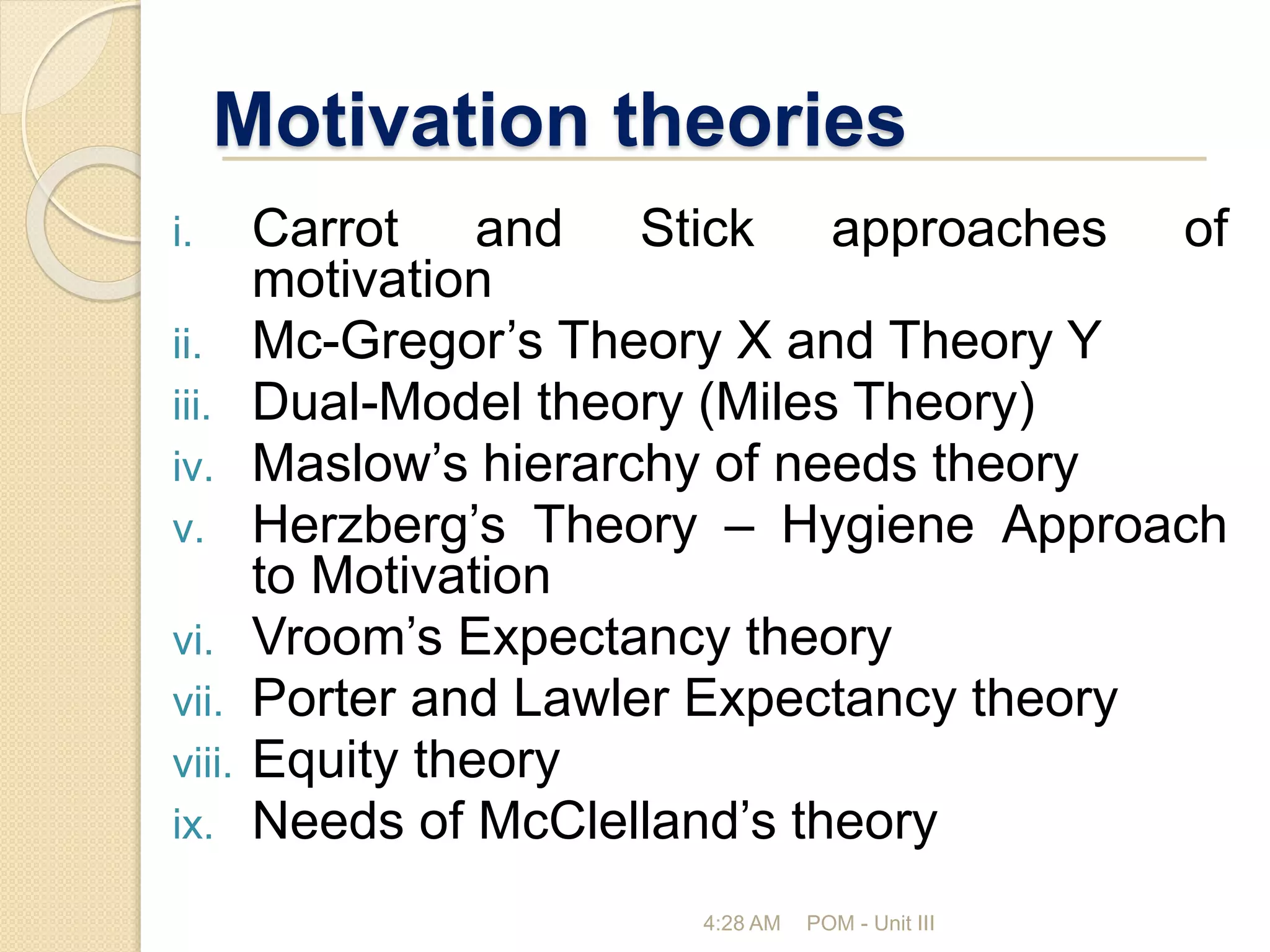 Motivation theories

i. Carrot and Stick approaches of motivation
ii. Mc-Gregor’s Theory X and Theory Y
iii. Dual-Model theory (Miles Theory)
iv. Maslow’s hierarchy of needs theory
v. Herzberg’s Theory – Hygiene Approach to Motivation
vi. Vroom’s Expectancy theory
vii. Porter and Lawler Expectancy theory
viii. Equity theory
ix. Needs of McClelland’s theory

4:28 AM POM - Unit III